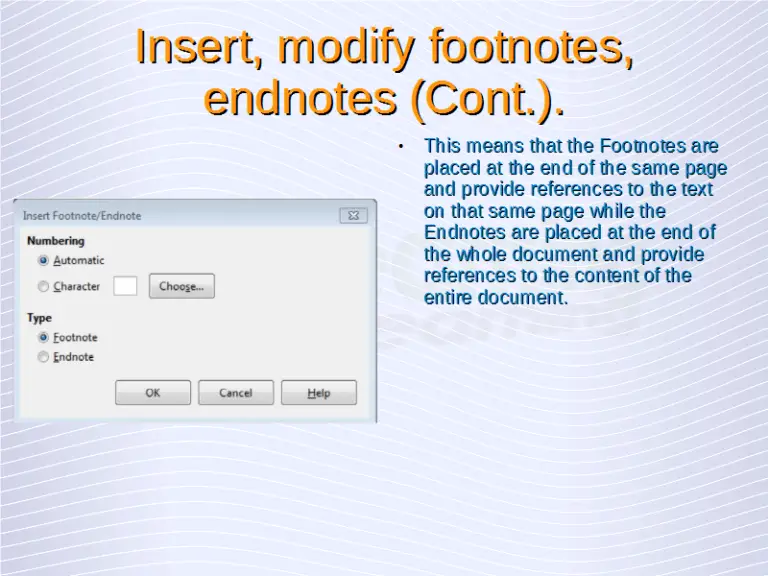 Insert, modify footnotes, endnotes (Cont.).

Insert Footnote/Endnote

Numbering

Automatic

Character

Choose...

Type

Footnote

Endnote

OK

Cancel

Help

• This means that the Footnotes are placed at the end of the same page and provide references to the text on that same page while the Endnotes are placed at the end of the whole document and provide references to the content of the entire document.